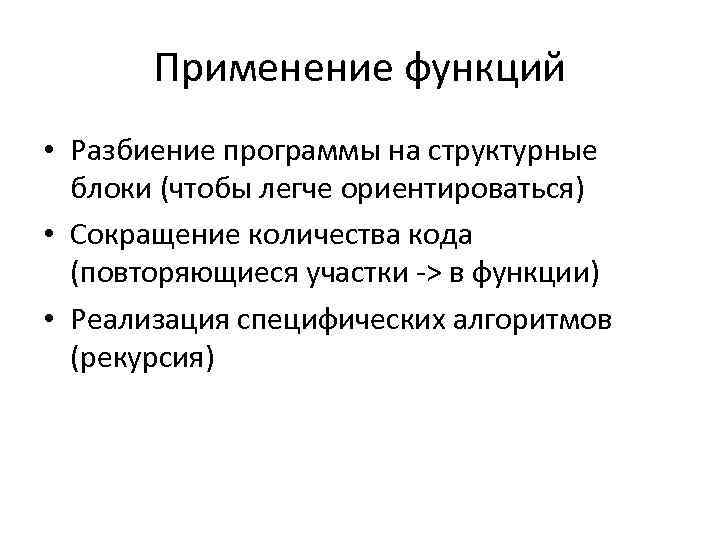 Применение функций

• Разбиение программы на структурные блоки (чтобы легче ориентироваться)
• Сокращение количества кода (повторяющиеся участки -> в функции)
• Реализация специфических алгоритмов (рекурсия)